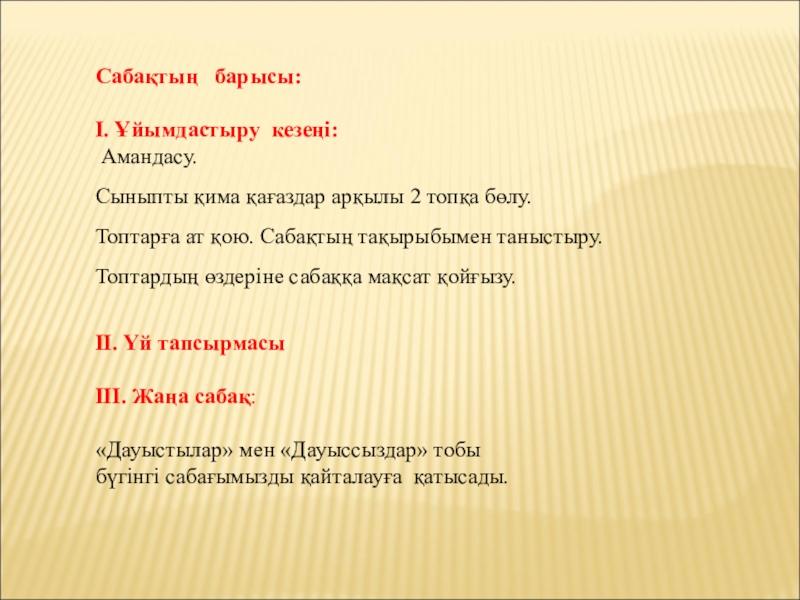 Сабақтың барысы:

І. Ұйымдастыру кезеңі:
Амандасу.

Сыныпты қима қағаздар арқылы 2 топқа бөлу.

Топтарға ат қою. Сабақтың тақырыбымен таныстыру.

Топтардың өздеріне сабаққа мақсат қойғызу.

ІІ. Үй тапсырмасы

ІІІ. Жаңа сабақ:

«Дауыстылар» мен «Дауыссыздар» тобы бүгінгі сабағымызды қайталауға қатысады.